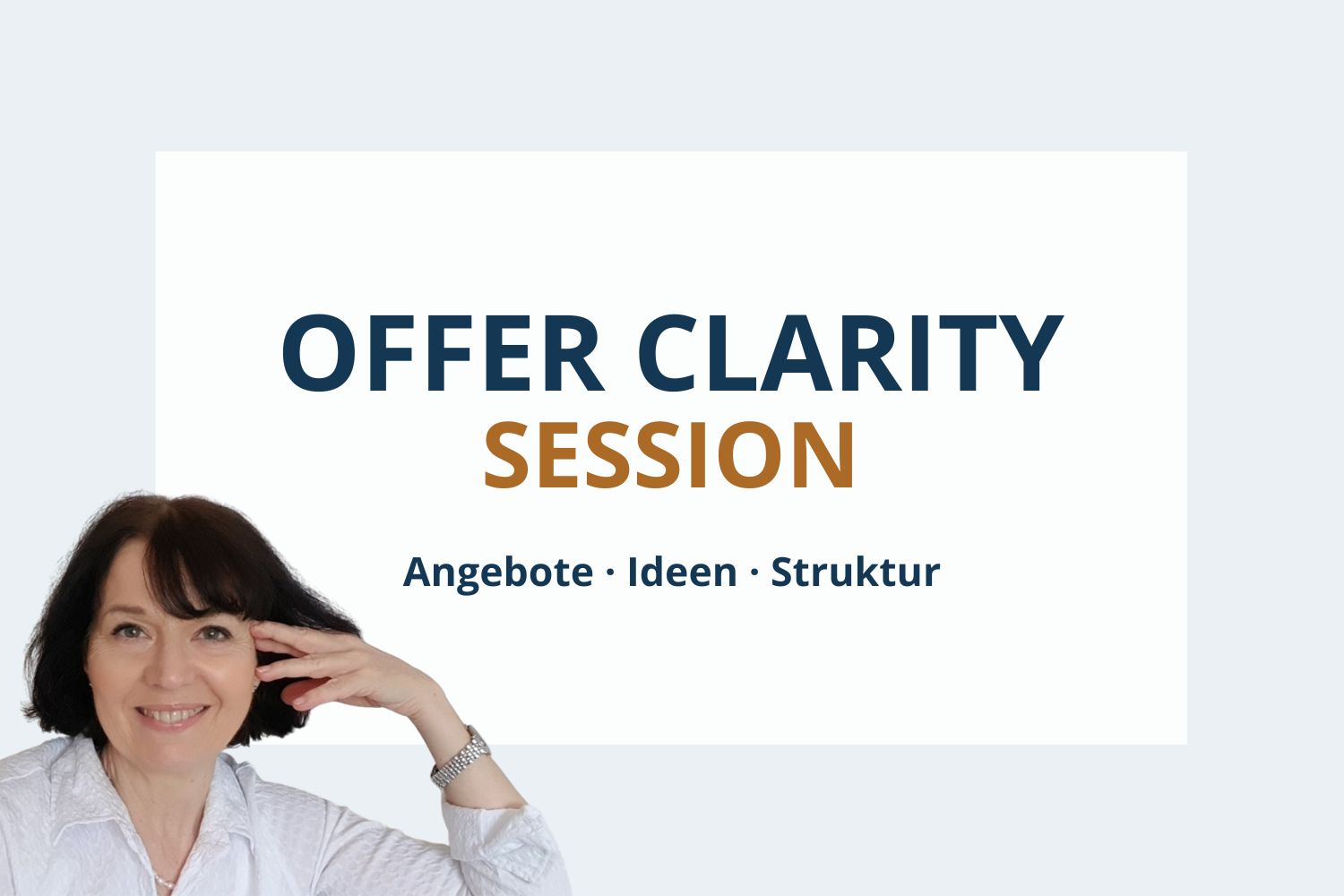 OFFER CLARITY
SESSION

Angebote · Ideen · Struktur